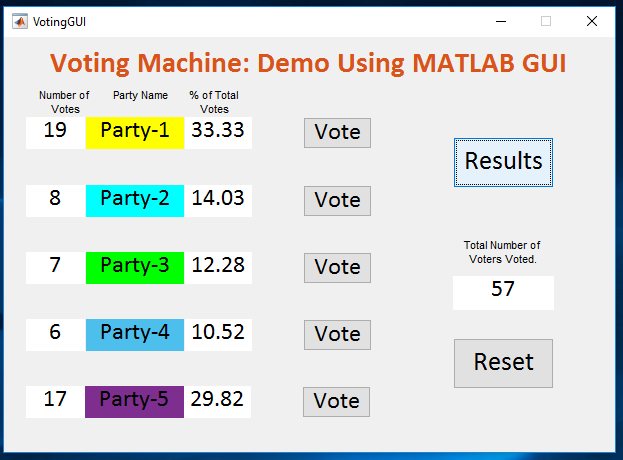 VotingGUI

Voting Machine: Demo Using MATLAB GUI

| Number of Votes | Party Name | % of Total Votes | |
|---|---|---|---|
| 19 | Party-1 | 33.33 | Vote |
| 8 | Party-2 | 14.03 | Vote |
| 7 | Party-3 | 12.28 | Vote |
| 6 | Party-4 | 10.52 | Vote |
| 17 | Party-5 | 29.82 | Vote |

Results

Total Number of Voters Voted.

57

Reset